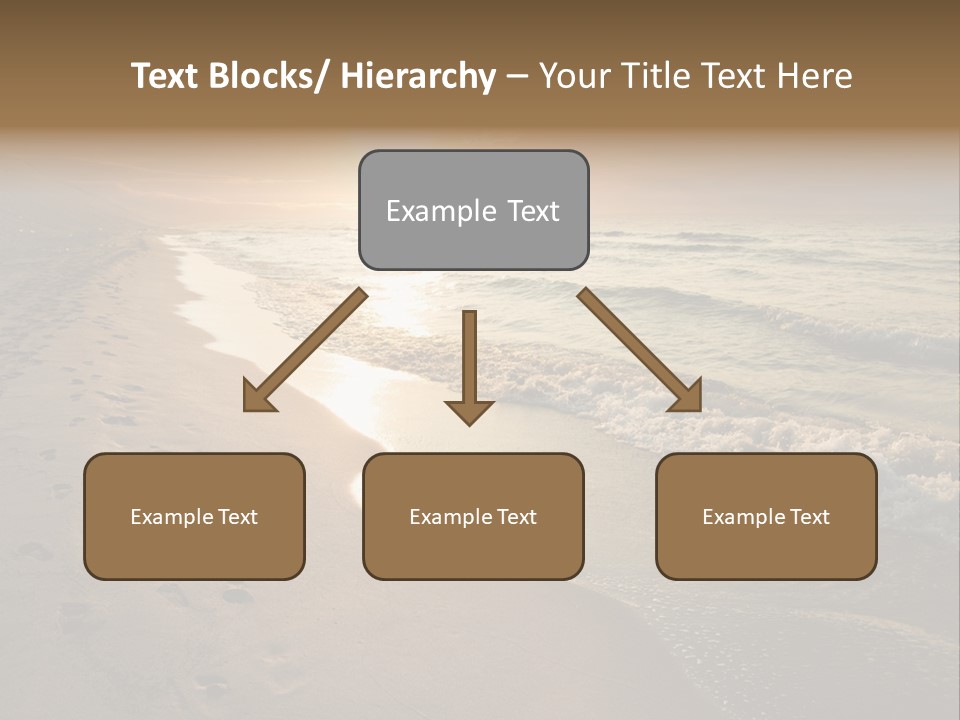 Text Blocks/ Hierarchy – Your Title Text Here

Example Text

Example Text

Example Text

Example Text